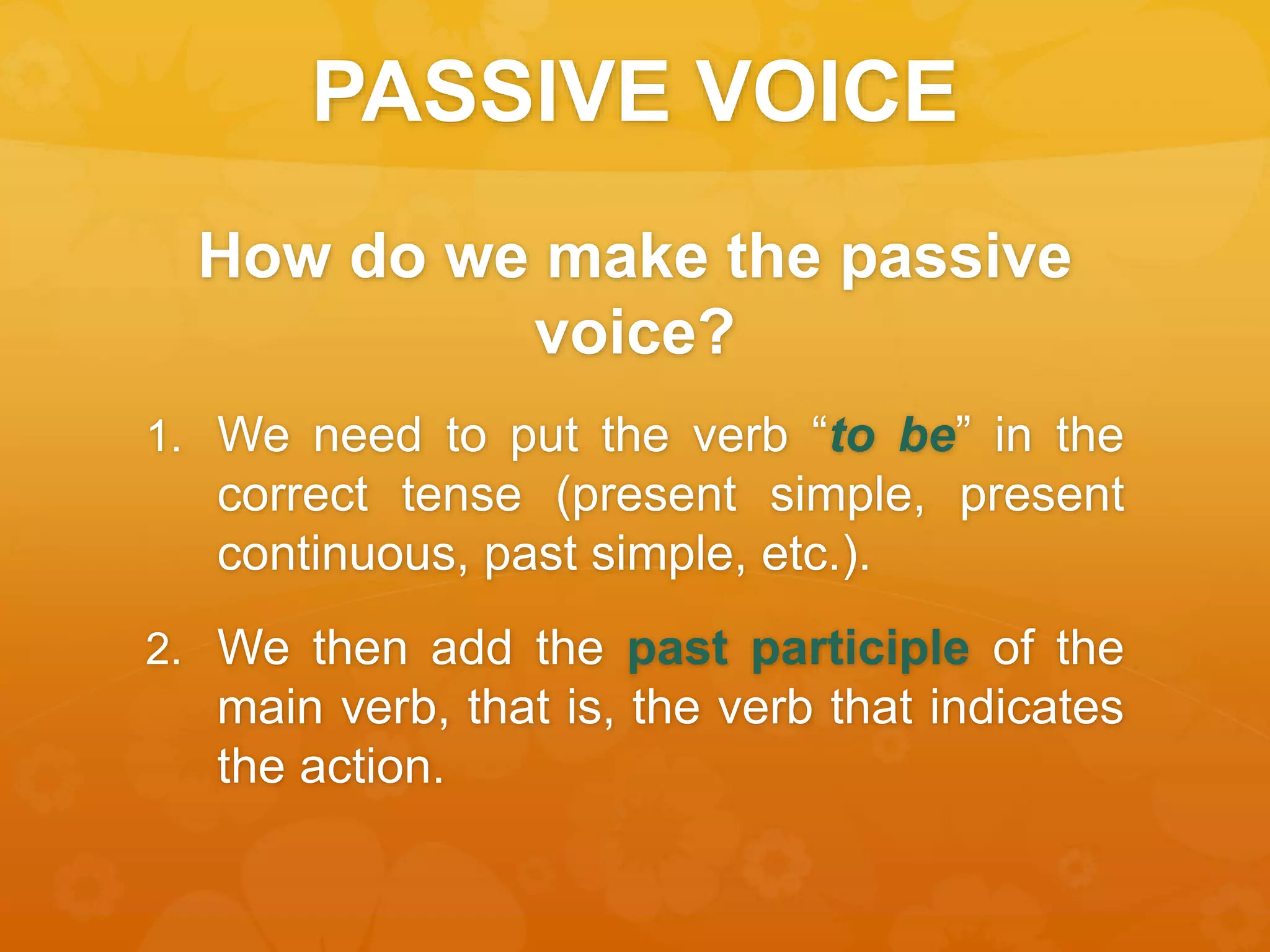 PASSIVE VOICE

How do we make the passive voice?

1. We need to put the verb “to be” in the correct tense (present simple, present continuous, past simple, etc.).

2. We then add the past participle of the main verb, that is, the verb that indicates the action.